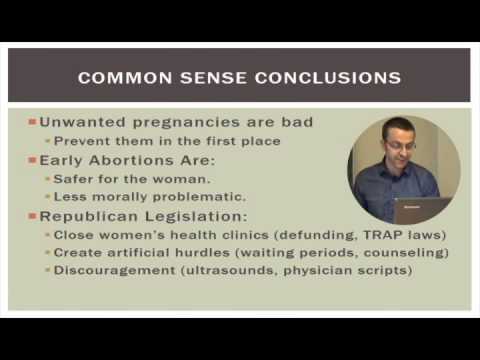 COMMON SENSE CONCLUSIONS

Unwanted pregnancies are bad
Prevent them in the first place
Early Abortions Are:
Safer for the woman.
Less morally problematic.
Republican Legislation:
Close women's health clinics (defunding, TRAP laws)
Create artificial hurdles (waiting periods, counseling)
Discouragement (ultrasounds, physician scripts)